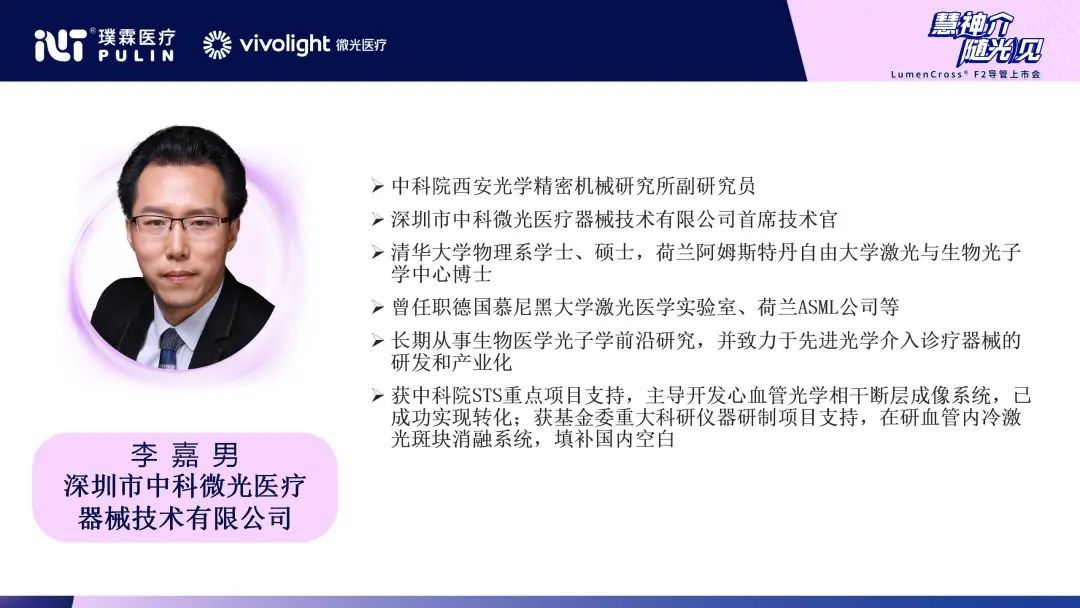 璞霖医疗 PULIN

vivolight 微光医疗

慧神介 随光见
LumenCross® F2导管上市会

➢ 中科院西安光学精密机械研究所副研究员

➢ 深圳市中科微光医疗器械技术有限公司首席技术官

➢ 清华大学物理系学士、硕士，荷兰阿姆斯特丹自由大学激光与生物光子学中心博士

➢ 曾任职德国慕尼黑大学激光医学实验室、荷兰ASML公司等

➢ 长期从事生物医学光子学前沿研究，并致力于先进光学介入诊疗器械的研发和产业化

➢ 获中科院STS重点项目支持，主导开发心血管光学相干断层成像系统，已成功实现转化；获基金委重大科研仪器研制项目支持，在研血管内冷激光斑块消融系统，填补国内空白

李 嘉 男
深圳市中科微光医疗器械技术有限公司